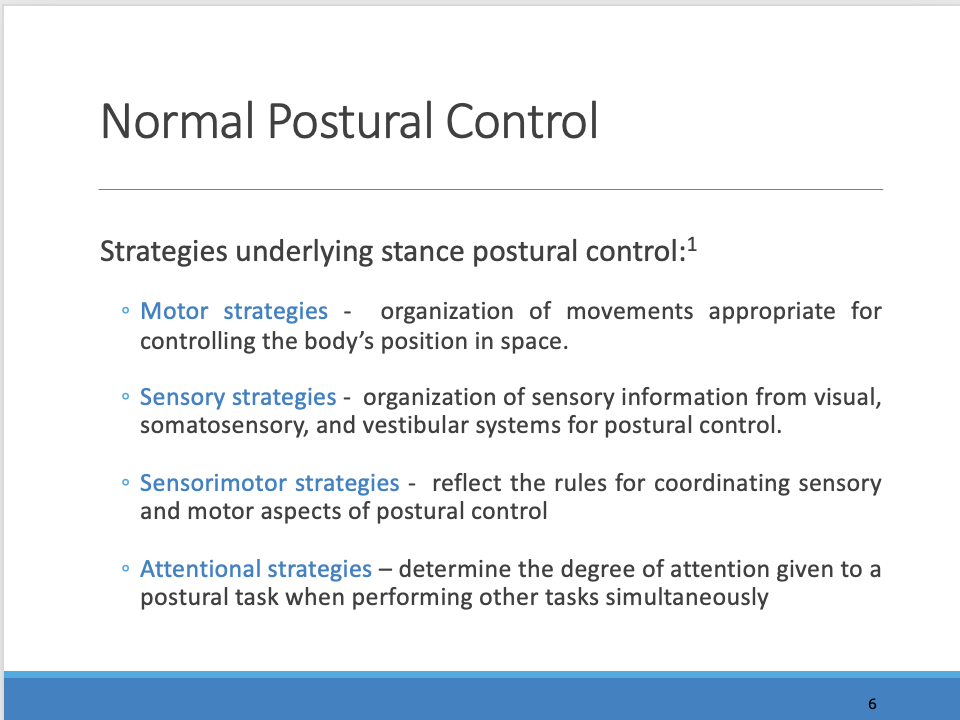 Normal Postural Control

Strategies underlying stance postural control:$^1$

◦ Motor strategies - organization of movements appropriate for controlling the body's position in space.

◦ Sensory strategies - organization of sensory information from visual, somatosensory, and vestibular systems for postural control.

◦ Sensorimotor strategies - reflect the rules for coordinating sensory and motor aspects of postural control

◦ Attentional strategies – determine the degree of attention given to a postural task when performing other tasks simultaneously

6